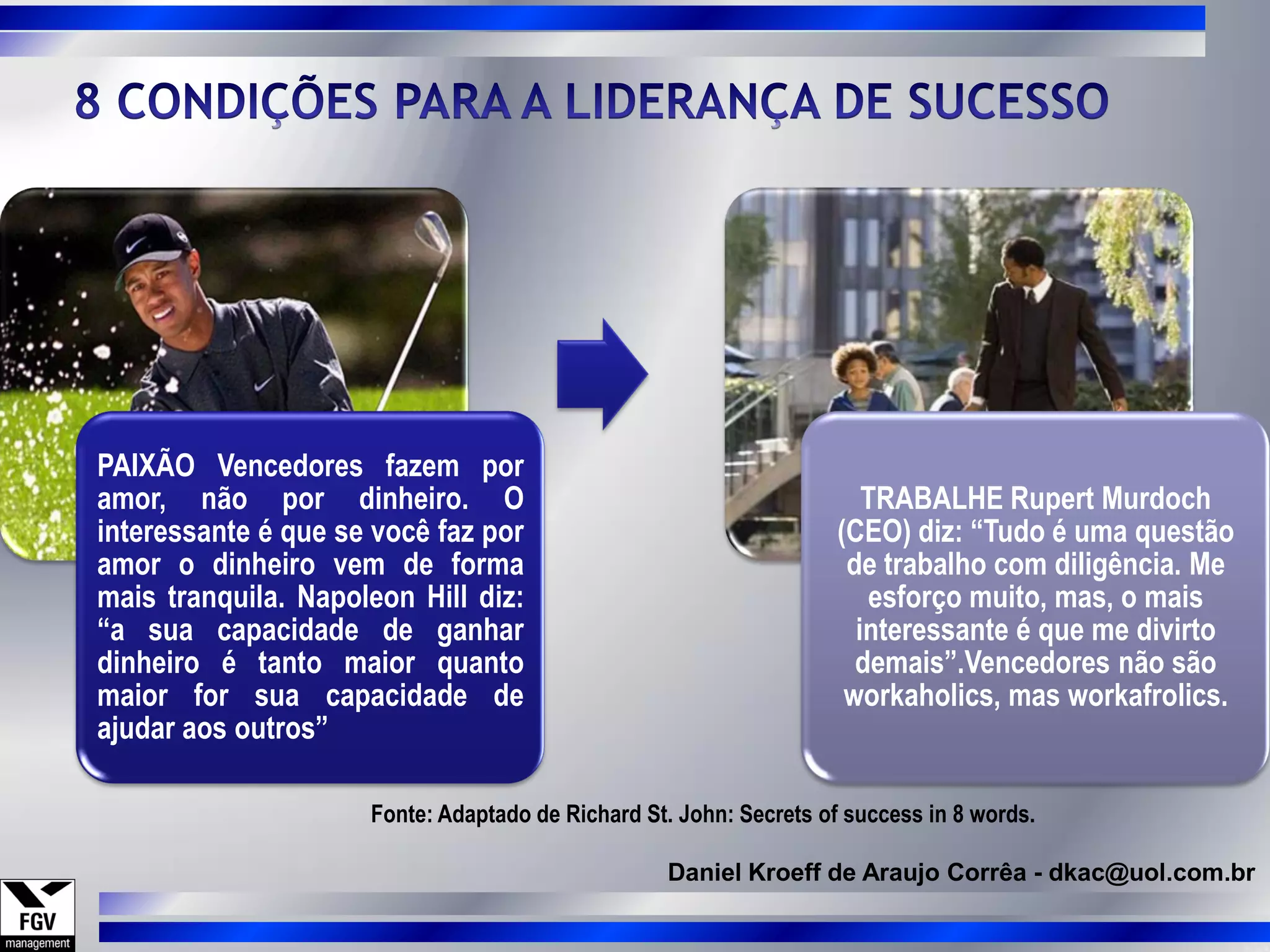 8 CONDIÇÕES PARA A LIDERANÇA DE SUCESSO

PAIXÃO Vencedores fazem por amor, não por dinheiro. O interessante é que se você faz por amor o dinheiro vem de forma mais tranquila. Napoleon Hill diz: “a sua capacidade de ganhar dinheiro é tanto maior quanto maior for sua capacidade de ajudar aos outros”

TRABALHE Rupert Murdoch (CEO) diz: “Tudo é uma questão de trabalho com diligência. Me esforço muito, mas, o mais interessante é que me divirto demais”.Vencedores não são workaholics, mas workafrolics.

Fonte: Adaptado de Richard St. John: Secrets of success in 8 words.

Daniel Kroeff de Araujo Corrêa - dkac@uol.com.br

FGV
management